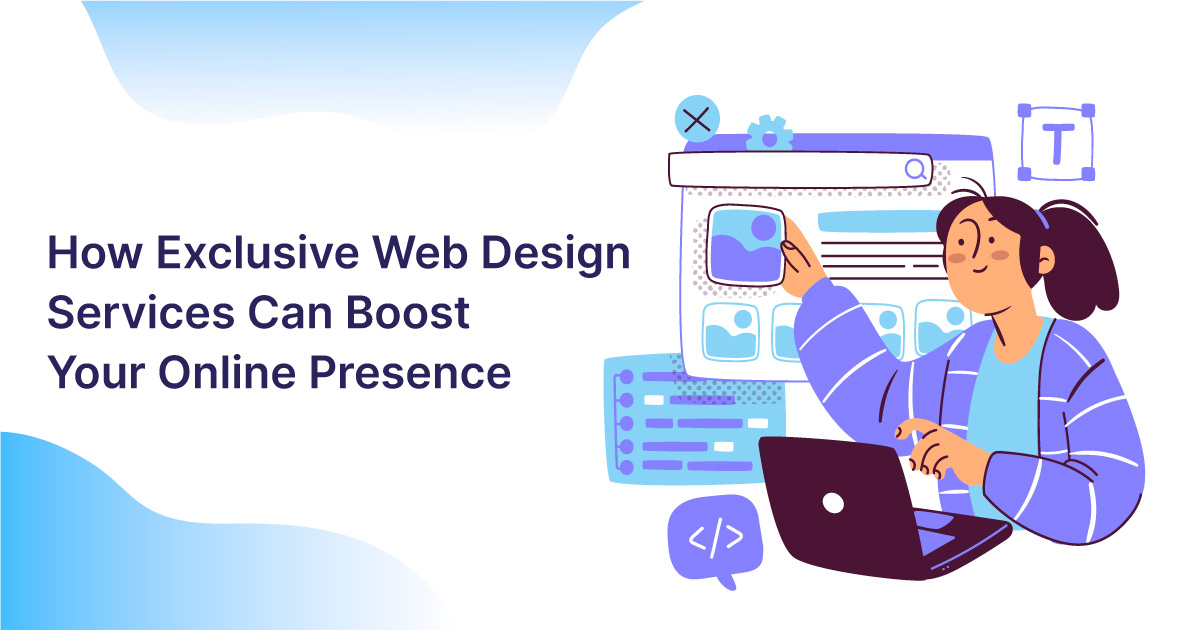 How Exclusive Web Design Services Can Boost Your Online Presence

T

</>